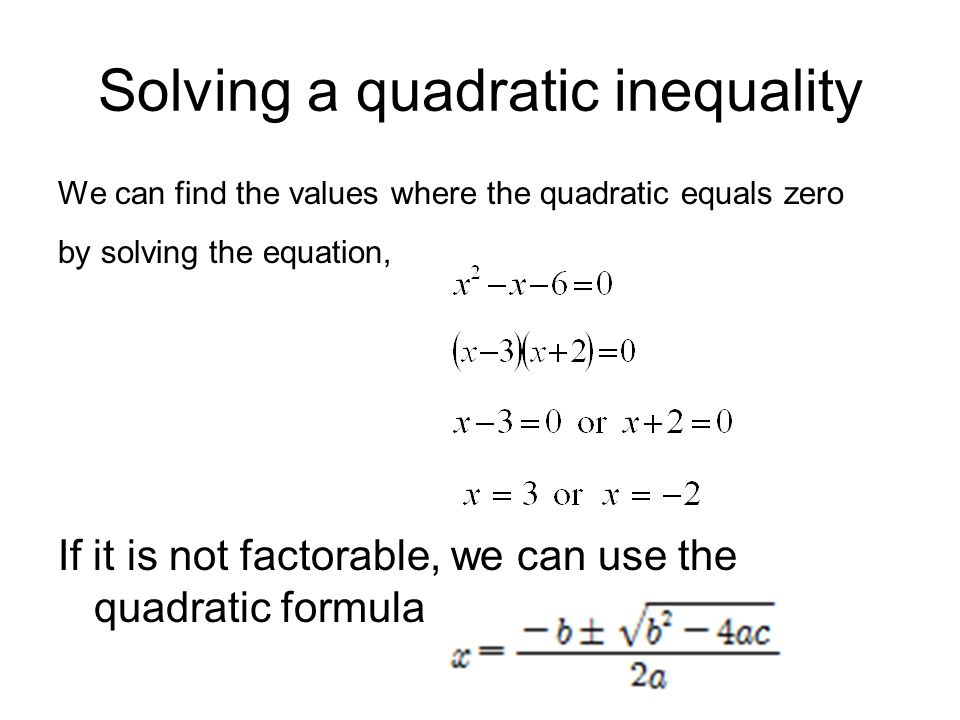 Solving a quadratic inequality

We can find the values where the quadratic equals zero

by solving the equation,

$x^2 - x - 6 = 0$

$(x-3)(x+2) = 0$

$x - 3 = 0$ or $x + 2 = 0$

$x = 3$ or $x = -2$

If it is not factorable, we can use the quadratic formula

$x = \frac{-b \pm \sqrt{b^2 - 4ac}}{2a}$